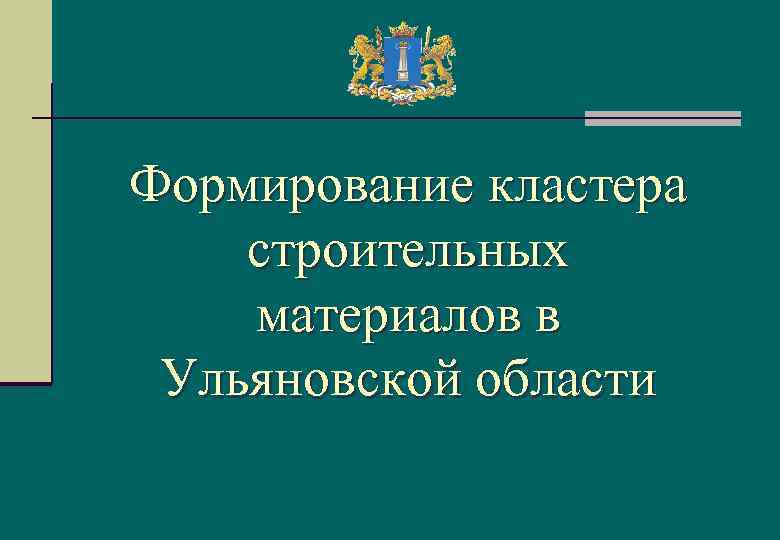 Формирование кластера строительных материалов в Ульяновской области